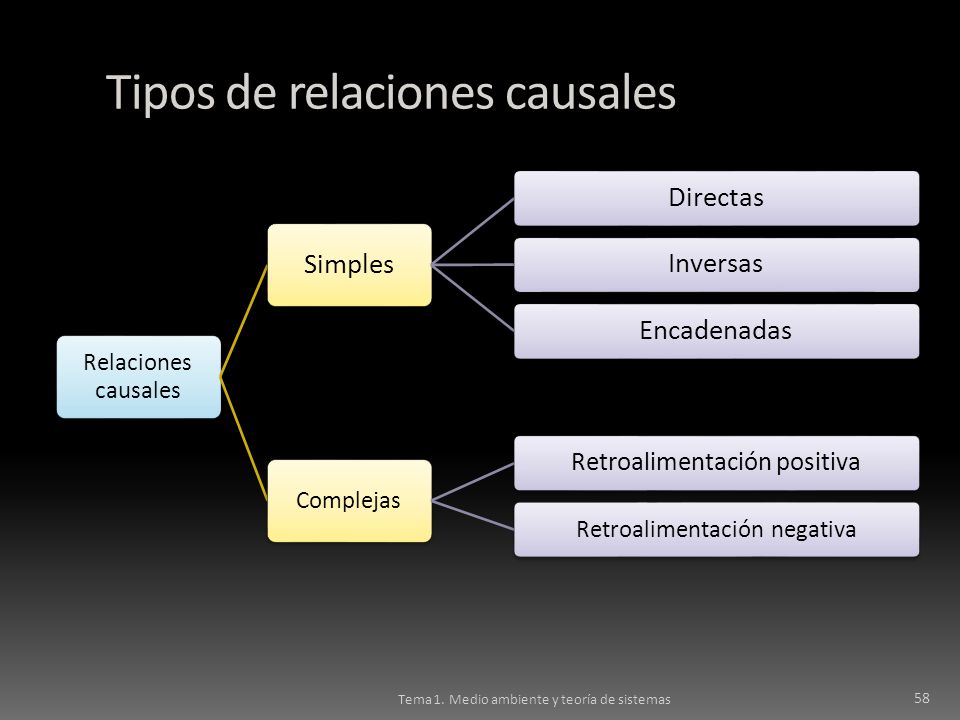 Tipos de relaciones causales

Relaciones causales

Simples

Directas

Inversas

Encadenadas

Complejas

Retroalimentación positiva

Retroalimentación negativa

Tema 1. Medio ambiente y teoría de sistemas

58